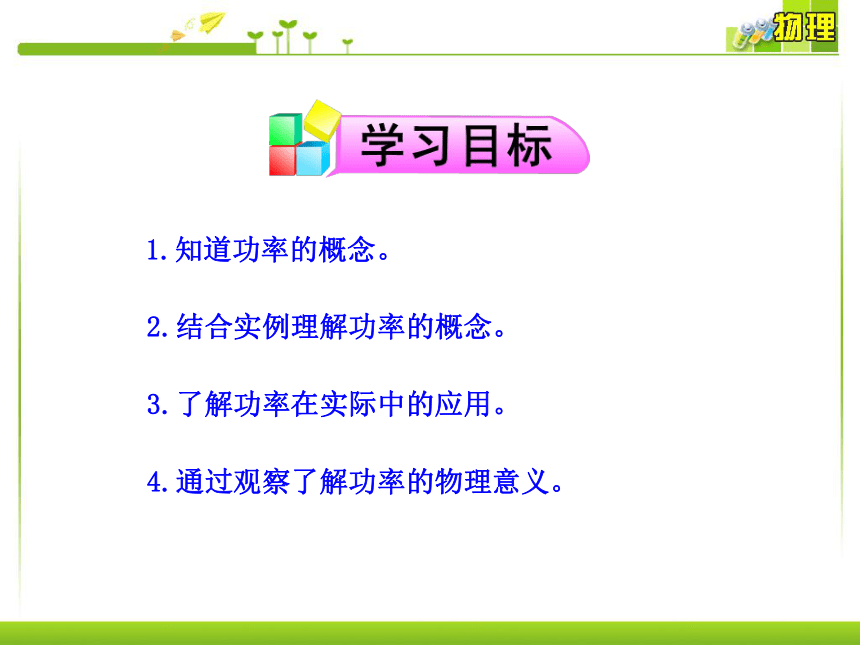 物理

学习目标

1.知道功率的概念。

2.结合实例理解功率的概念。

3.了解功率在实际中的应用。

4.通过观察了解功率的物理意义。